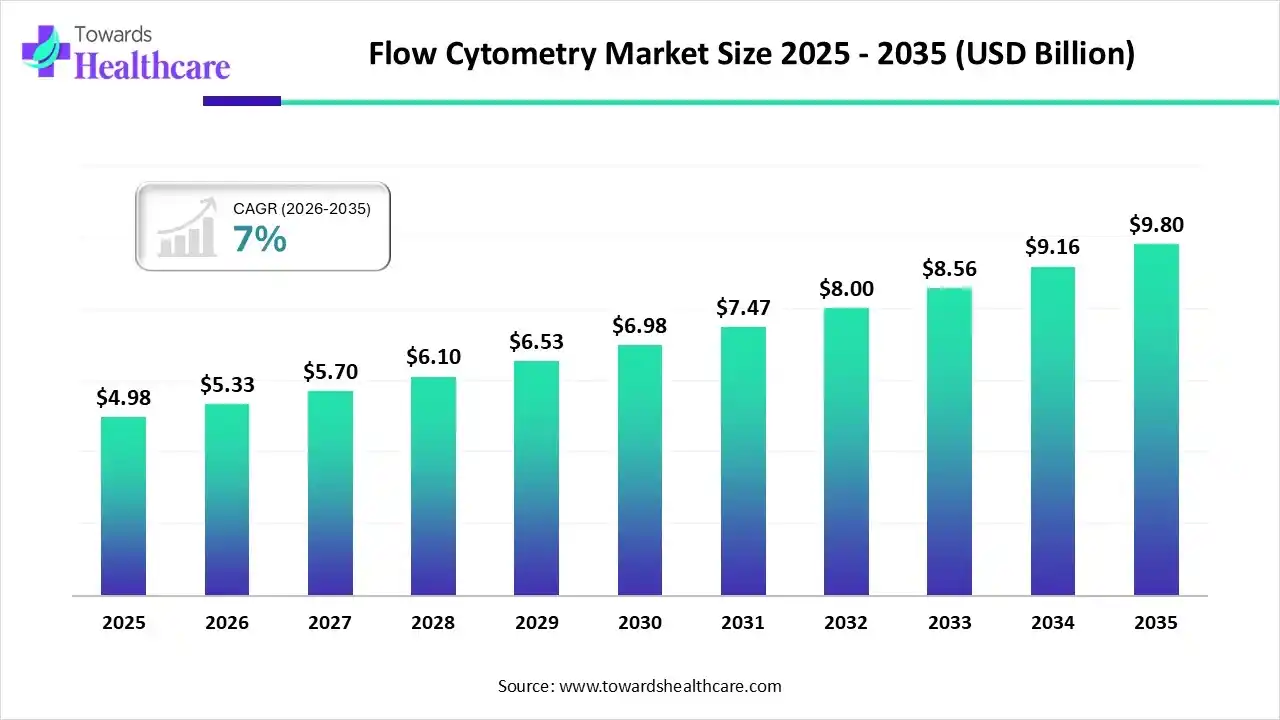 Towards Healthcare

Flow Cytometry Market Size 2025 - 2035 (USD Billion)

CAGR (2026-2035)
7%

$4.98
$5.33
$5.70
$6.10
$6.53
$6.98
$7.47
$8.00
$8.56
$9.16
$9.80

2025
2026
2027
2028
2029
2030
2031
2032
2033
2034
2035

Source: www.towardshealthcare.com